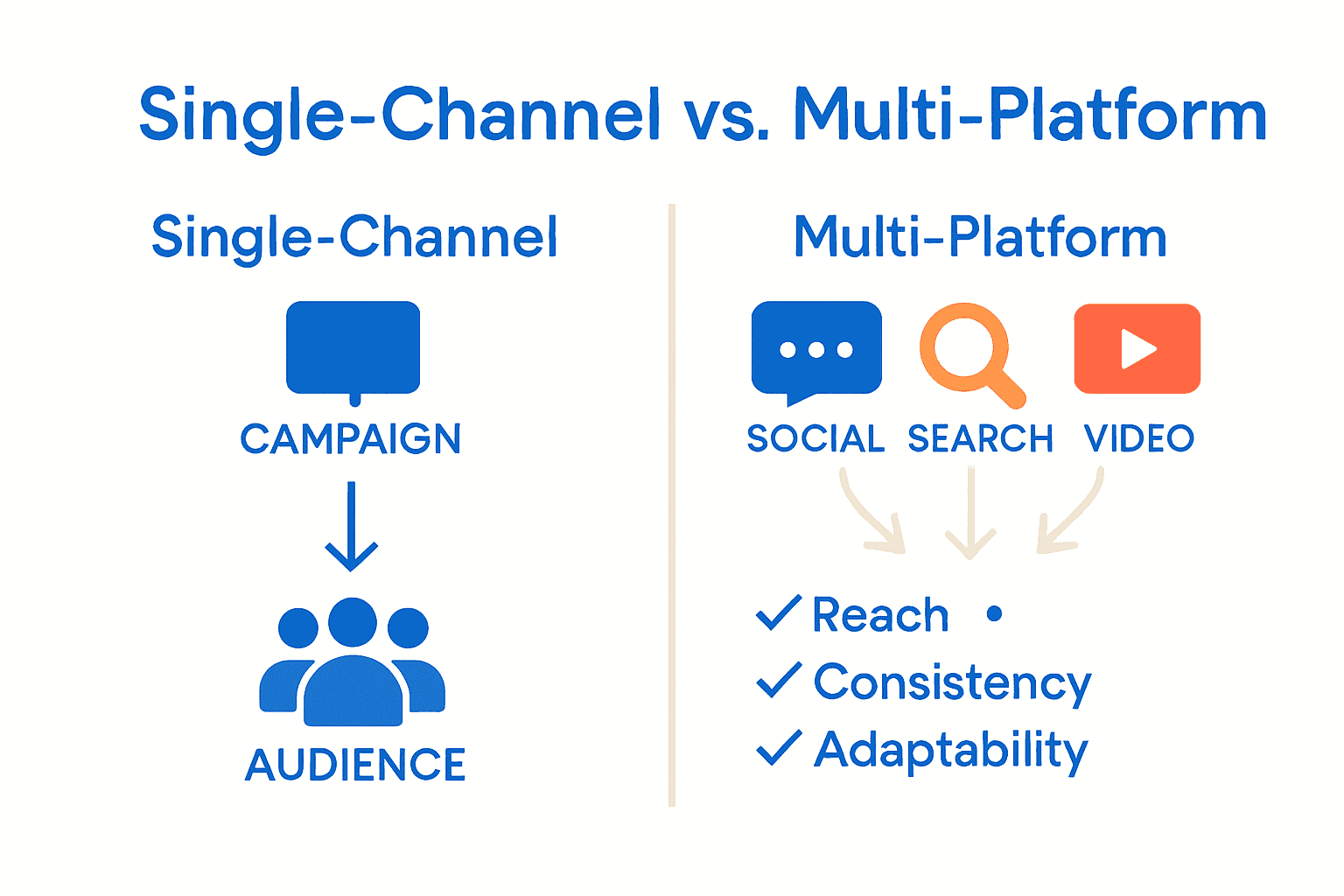 Single-Channel vs. Multi-Platform

Single-Channel

CAMPAIGN

AUDIENCE

Multi-Platform

SOCIAL SEARCH VIDEO

✓ Reach •
✓ Consistency
✓ Adaptability